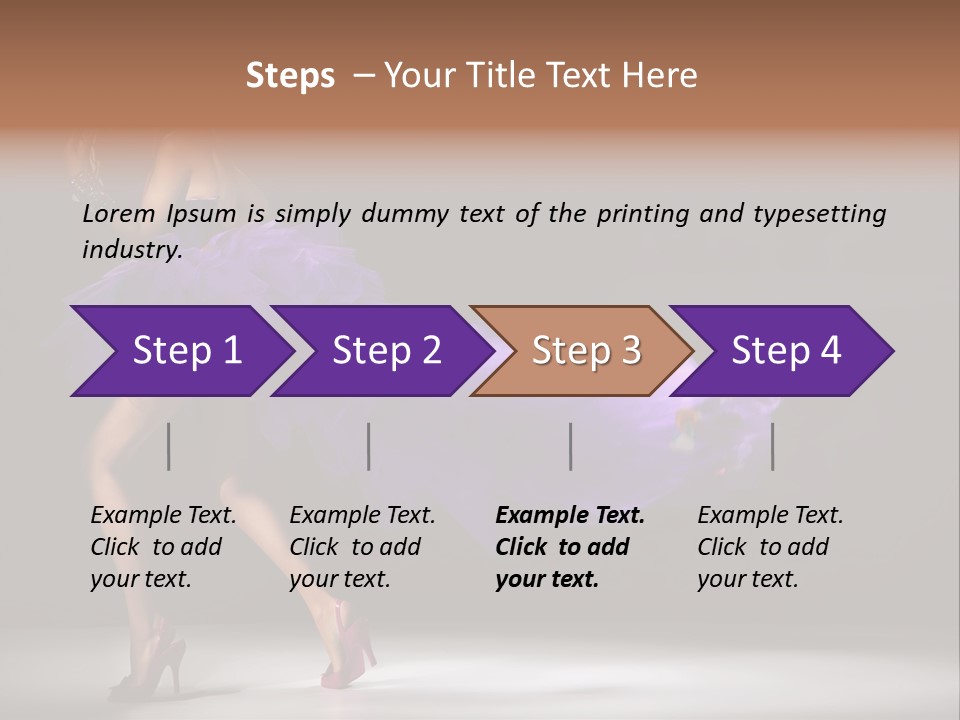 Steps – Your Title Text Here

Lorem Ipsum is simply dummy text of the printing and typesetting industry.

Step 1

Step 2

Step 3

Step 4

Example Text. Click to add your text.

Example Text. Click to add your text.

Example Text. Click to add your text.

Example Text. Click to add your text.